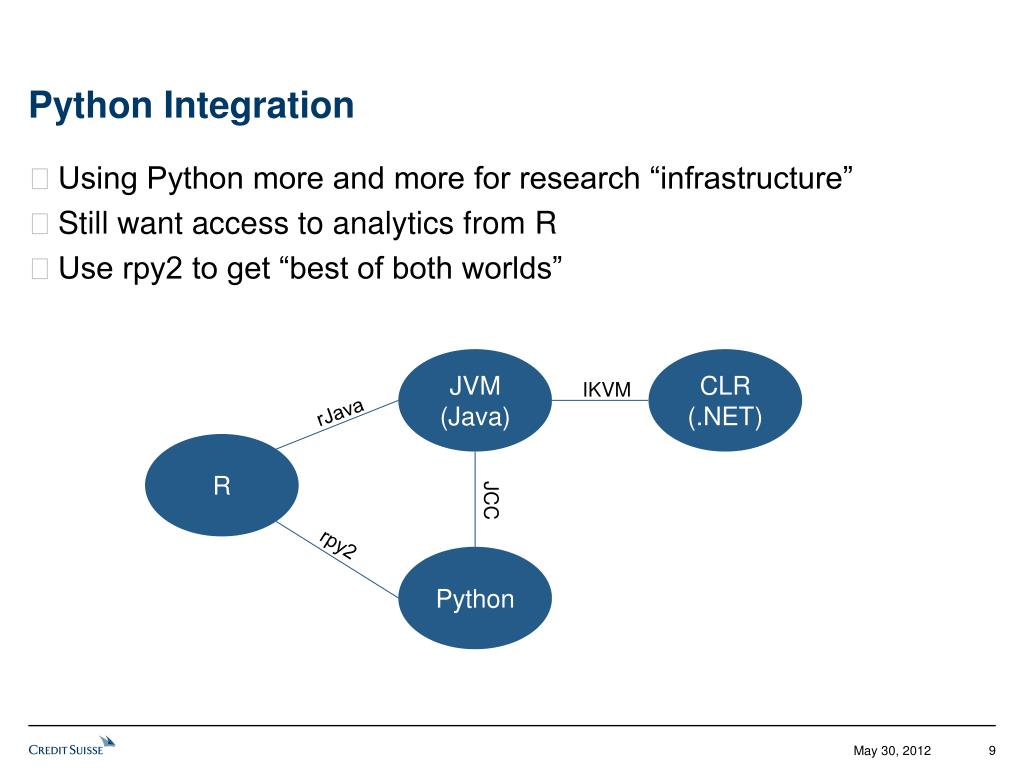 Python Integration

Using Python more and more for research “infrastructure”

Still want access to analytics from R

Use rpy2 to get “best of both worlds”

JVM (Java)

IKVM

CLR (.NET)

rJava

R

JCC

rpy2

Python

CREDIT SUISSE

May 30, 2012

9